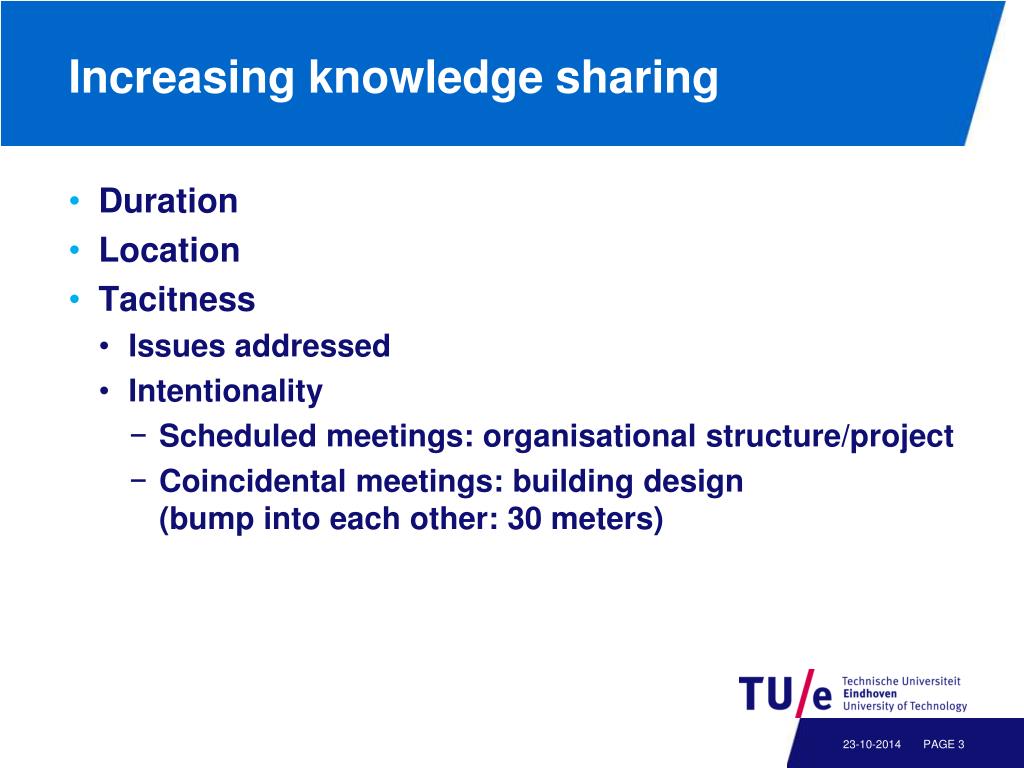 Increasing knowledge sharing

• Duration
• Location
• Tacitness
  • Issues addressed
  • Intentionality
    − Scheduled meetings: organisational structure/project
    − Coincidental meetings: building design (bump into each other: 30 meters)

TU/e Technische Universiteit Eindhoven University of Technology

23-10-2014 PAGE 3